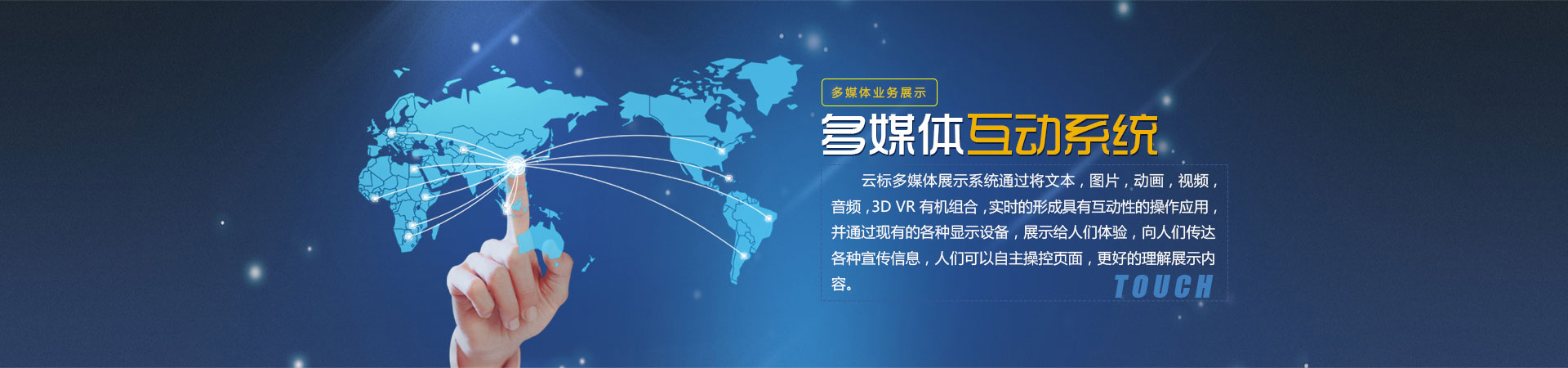 多媒体业务展示

多媒体互动系统

云标多媒体展示系统通过将文本，图片，动画，视频，音频，3D VR 有机组合，实时的形成具有互动性的操作应用，并通过现有的各种显示设备，展示给人们体验，向人们传达各种宣传信息，人们可以自主操控页面，更好的理解展示内容。

TOUCH